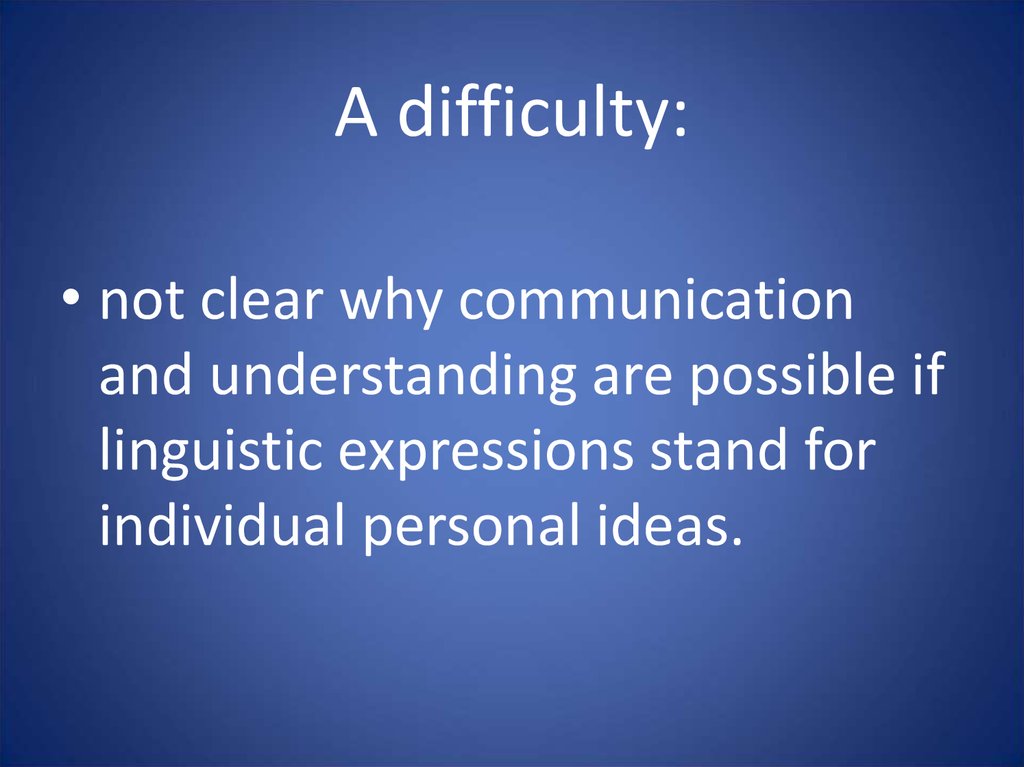 A difficulty:

• not clear why communication and understanding are possible if linguistic expressions stand for individual personal ideas.